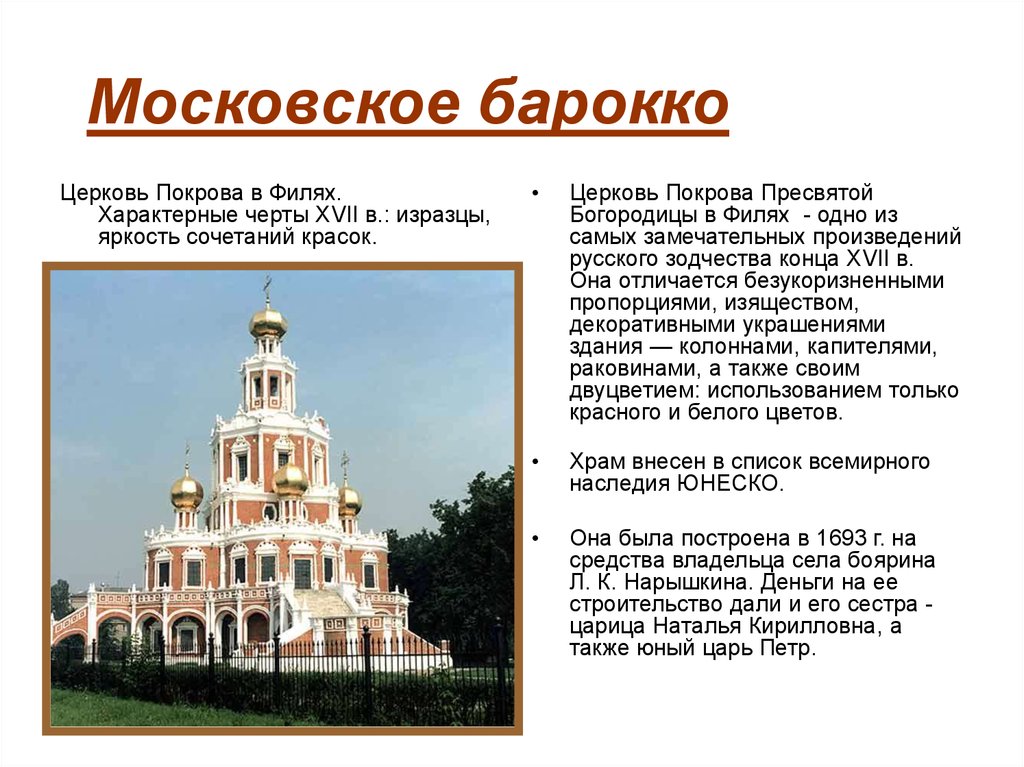 Московское барокко

Церковь Покрова в Филях. Характерные черты XVII в.: изразцы, яркость сочетаний красок.

• Церковь Покрова Пресвятой Богородицы в Филях - одно из самых замечательных произведений русского зодчества конца XVII в. Она отличается безукоризненными пропорциями, изяществом, декоративными украшениями здания — колоннами, капителями, раковинами, а также своим двуцветием: использованием только красного и белого цветов.

• Храм внесен в список всемирного наследия ЮНЕСКО.

• Она была построена в 1693 г. на средства владельца села боярина Л. К. Нарышкина. Деньги на ее строительство дали и его сестра - царица Наталья Кирилловна, а также юный царь Петр.